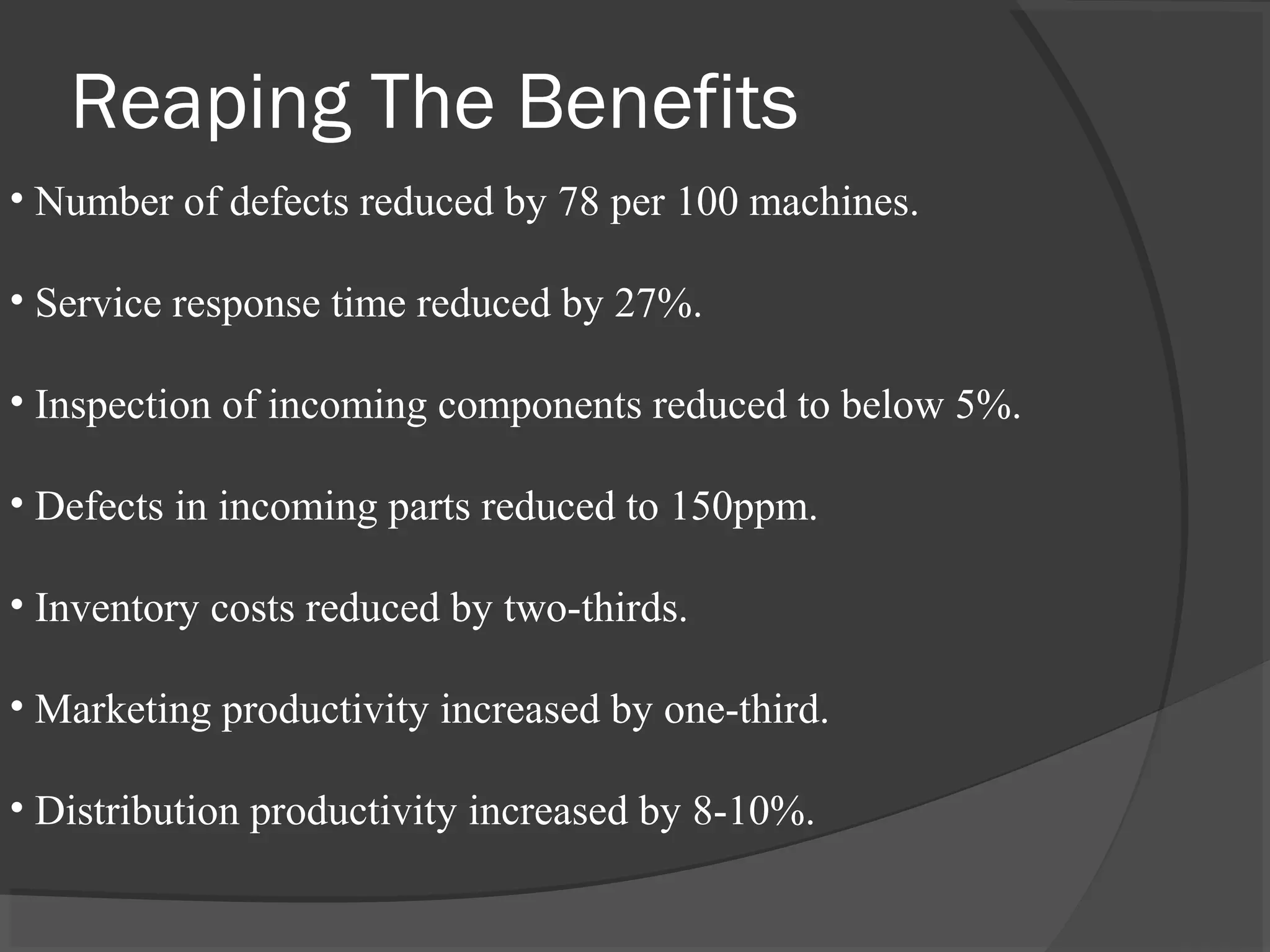 Reaping The Benefits

• Number of defects reduced by 78 per 100 machines.

• Service response time reduced by 27%.

• Inspection of incoming components reduced to below 5%.

• Defects in incoming parts reduced to 150ppm.

• Inventory costs reduced by two-thirds.

• Marketing productivity increased by one-third.

• Distribution productivity increased by 8-10%.